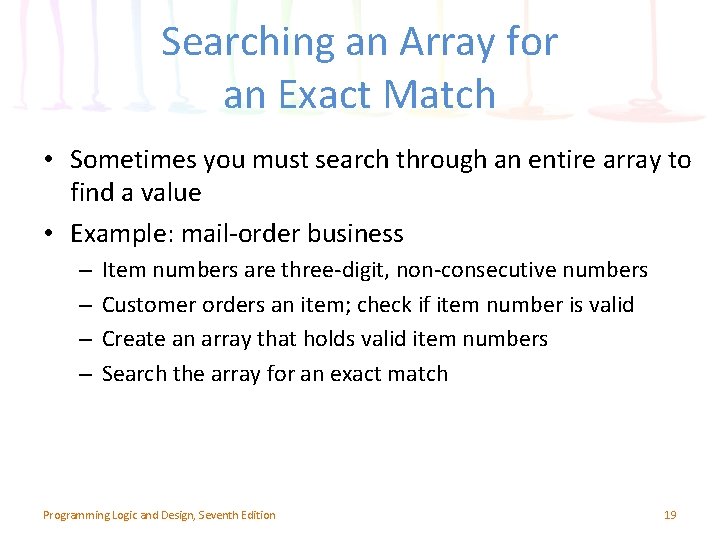 Searching an Array for an Exact Match

• Sometimes you must search through an entire array to find a value

• Example: mail-order business
– Item numbers are three-digit, non-consecutive numbers
– Customer orders an item; check if item number is valid
– Create an array that holds valid item numbers
– Search the array for an exact match

Programming Logic and Design, Seventh Edition

19